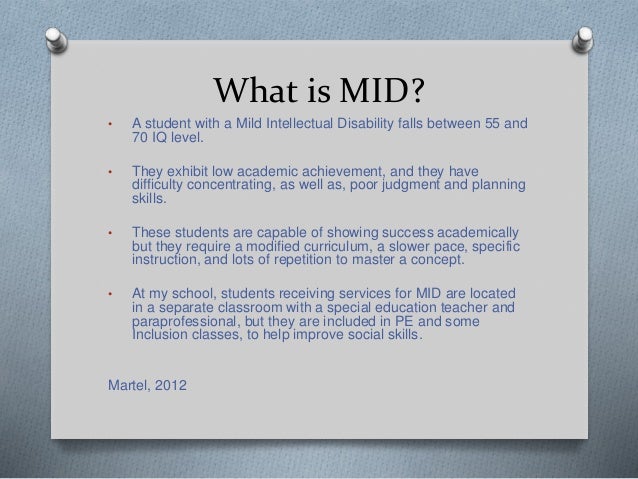 What is MID?

• A student with a Mild Intellectual Disability falls between 55 and 70 IQ level.

• They exhibit low academic achievement, and they have difficulty concentrating, as well as, poor judgment and planning skills.

• These students are capable of showing success academically but they require a modified curriculum, a slower pace, specific instruction, and lots of repetition to master a concept.

• At my school, students receiving services for MID are located in a separate classroom with a special education teacher and paraprofessional, but they are included in PE and some Inclusion classes, to help improve social skills.

Martel, 2012